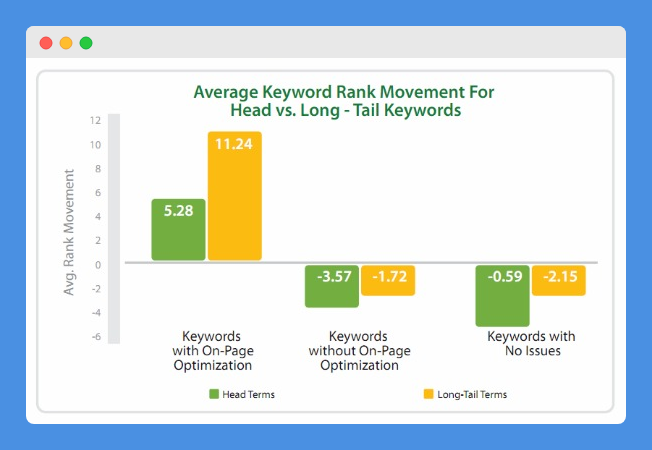 Average Keyword Rank Movement For
Head vs. Long - Tail Keywords

Avg. Rank Movement

12
10
8
6
4
2
0
-2
-4
-6

5.28
11.24
-3.57
-1.72
-0.59
-2.15

Keywords with On-Page Optimization

Keywords without On-Page Optimization

Keywords with No Issues

Head Terms

Long-Tail Terms